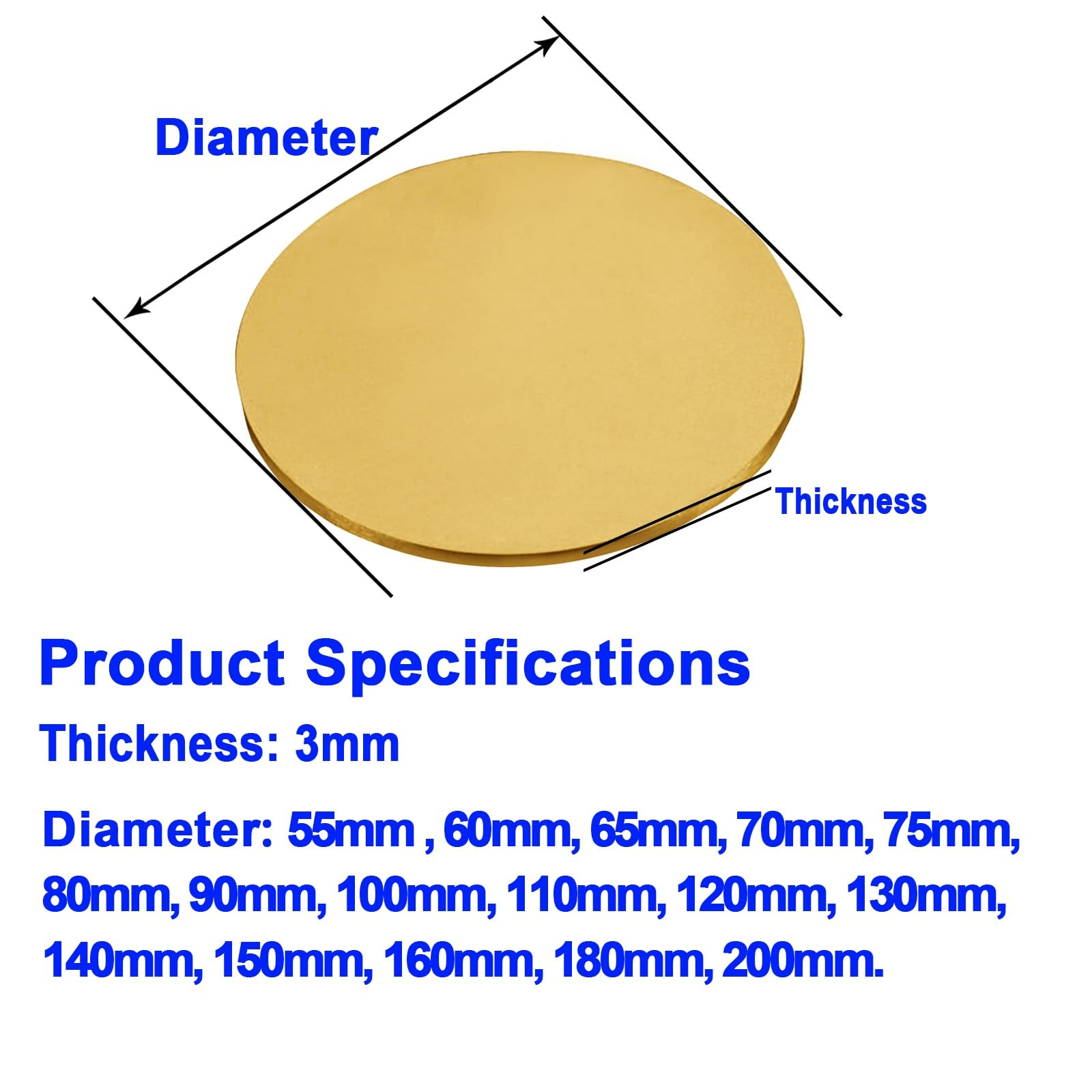 Diameter

Thickness

Product Specifications

Thickness: 3mm

Diameter: 55mm , 60mm, 65mm, 70mm, 75mm, 80mm, 90mm, 100mm, 110mm, 120mm, 130mm, 140mm, 150mm, 160mm, 180mm, 200mm.